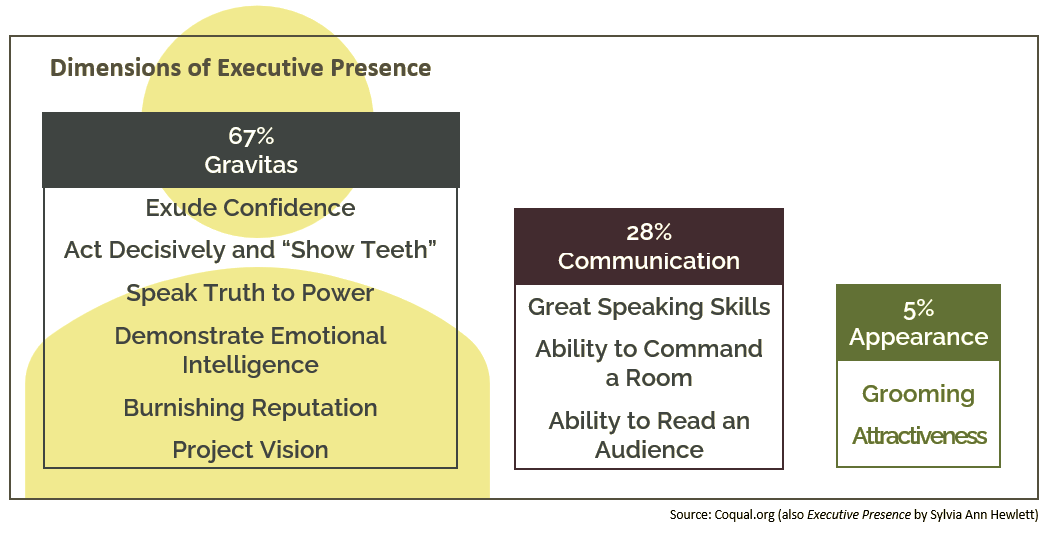 Dimensions of Executive Presence

67%
Gravitas

Exude Confidence

Act Decisively and “Show Teeth”

Speak Truth to Power

Demonstrate Emotional Intelligence

Burnishing Reputation

Project Vision

28%
Communication

Great Speaking Skills

Ability to Command a Room

Ability to Read an Audience

5%
Appearance

Grooming

Attractiveness

Source: Coqual.org (also Executive Presence by Sylvia Ann Hewlett)